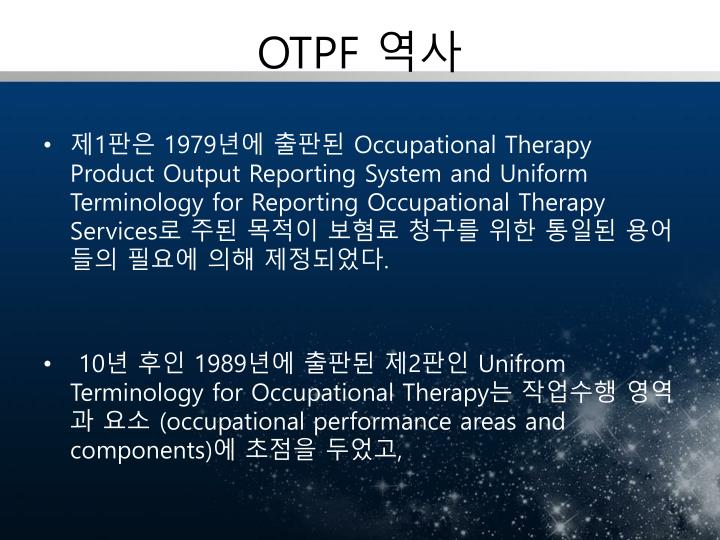 OTPF 역사

• 제1판은 1979년에 출판된 Occupational Therapy Product Output Reporting System and Uniform Terminology for Reporting Occupational Therapy Services로 주된 목적이 보험료 청구를 위한 통일된 용어들의 필요에 의해 제정되었다.

• 10년 후인 1989년에 출판된 제2판인 Unifrom Terminology for Occupational Therapy는 작업수행 영역과 요소 (occupational performance areas and components)에 초점을 두었고,